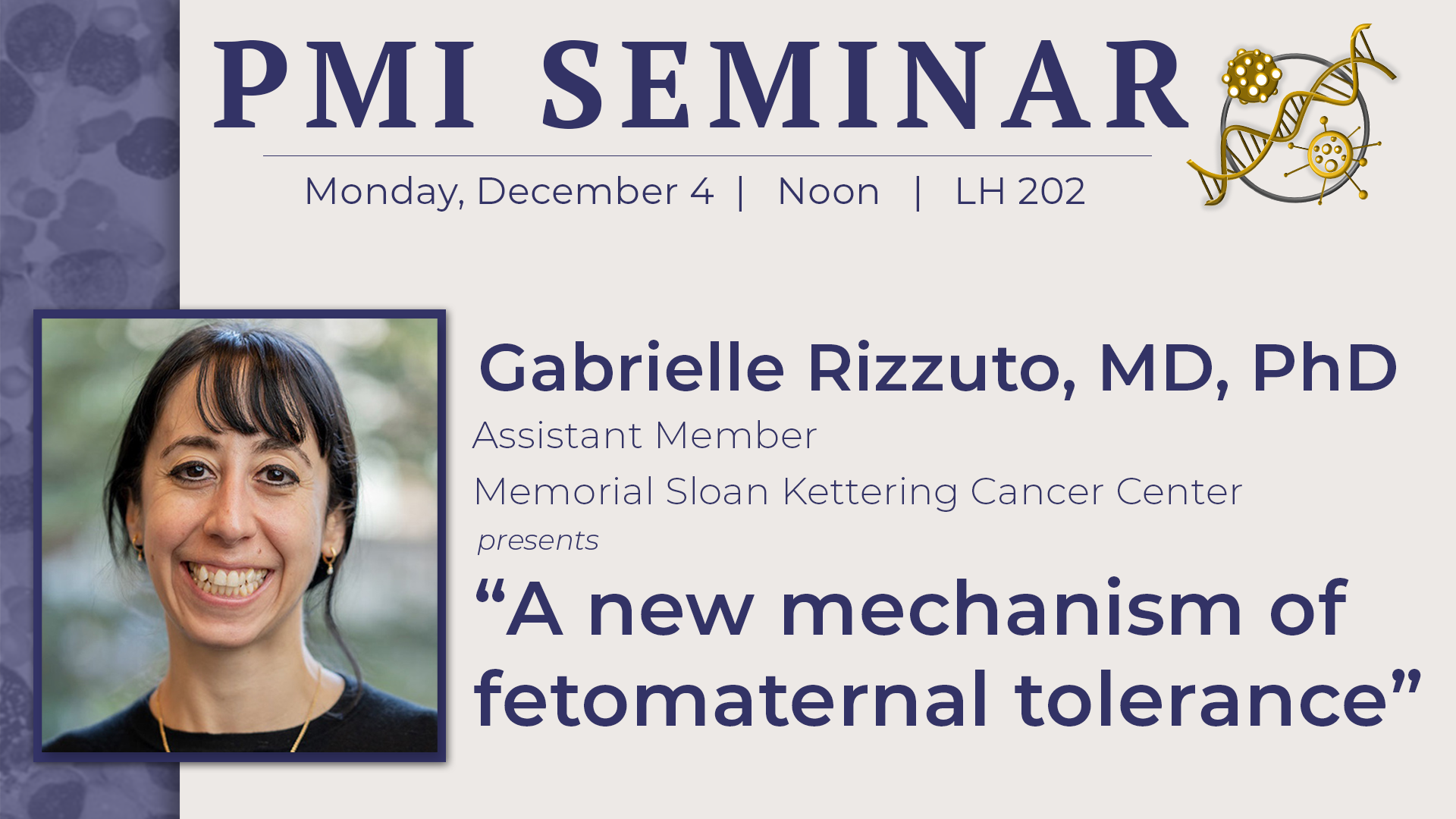 PMI SEMINAR

Monday, December 4 | Noon | LH 202

Gabrielle Rizzuto, MD, PhD

Assistant Member

Memorial Sloan Kettering Cancer Center

presents

“A new mechanism of fetomaternal tolerance”